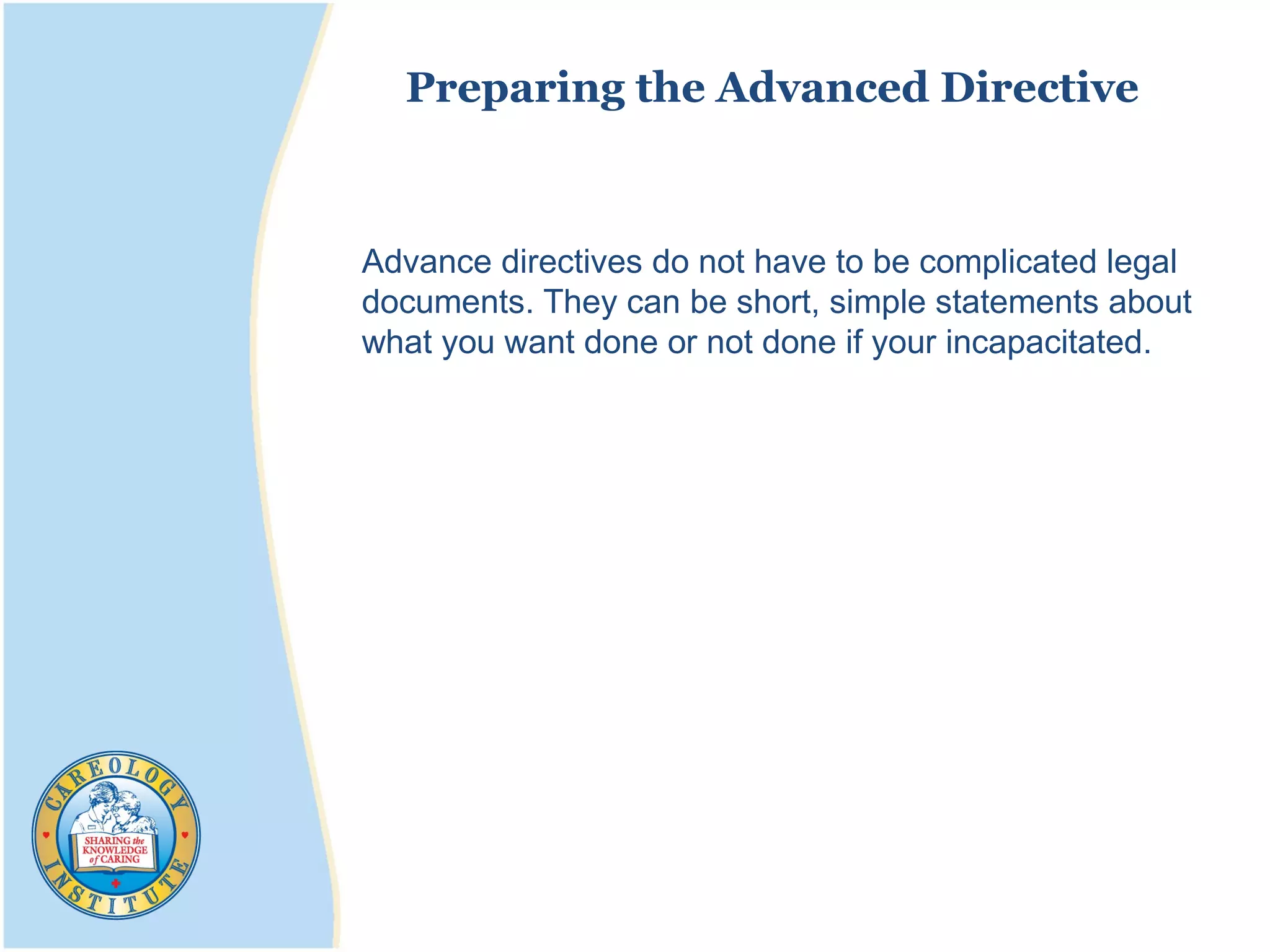 Preparing the Advanced Directive

Advance directives do not have to be complicated legal documents. They can be short, simple statements about what you want done or not done if your incapacitated.

CAREOLOGY INSTITUTE
SHARING the KNOWLEDGE of CARING